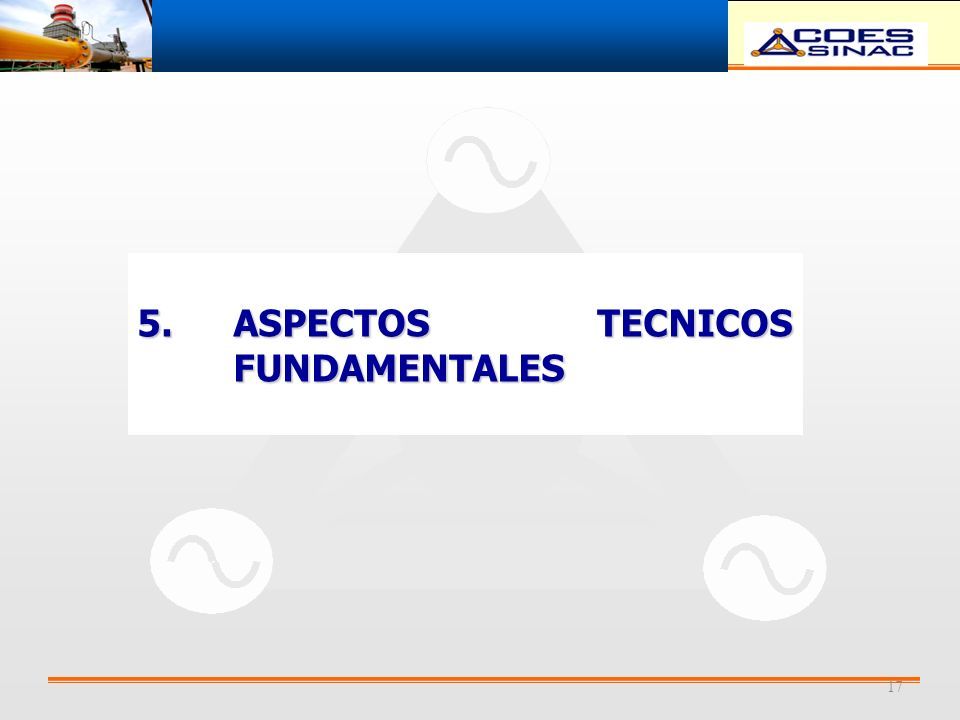 COES SINAC

5. ASPECTOS TECNICOS FUNDAMENTALES

17